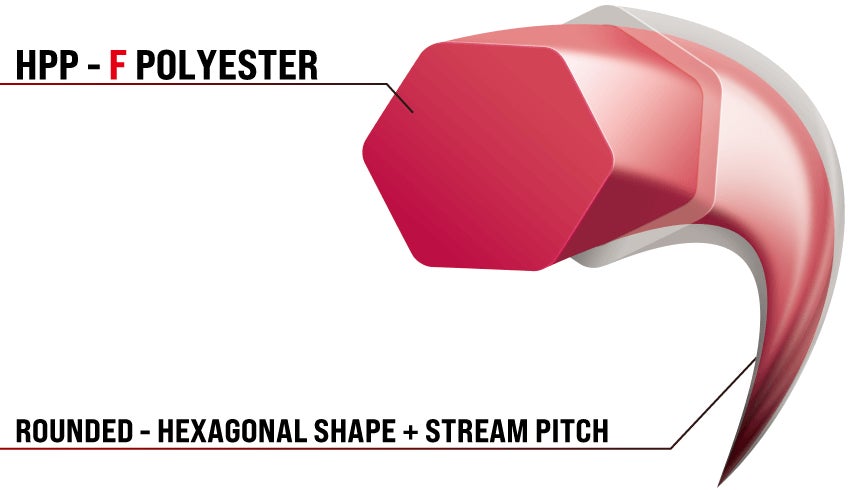 HPP - F POLYESTER

ROUNDED - HEXAGONAL SHAPE + STREAM PITCH